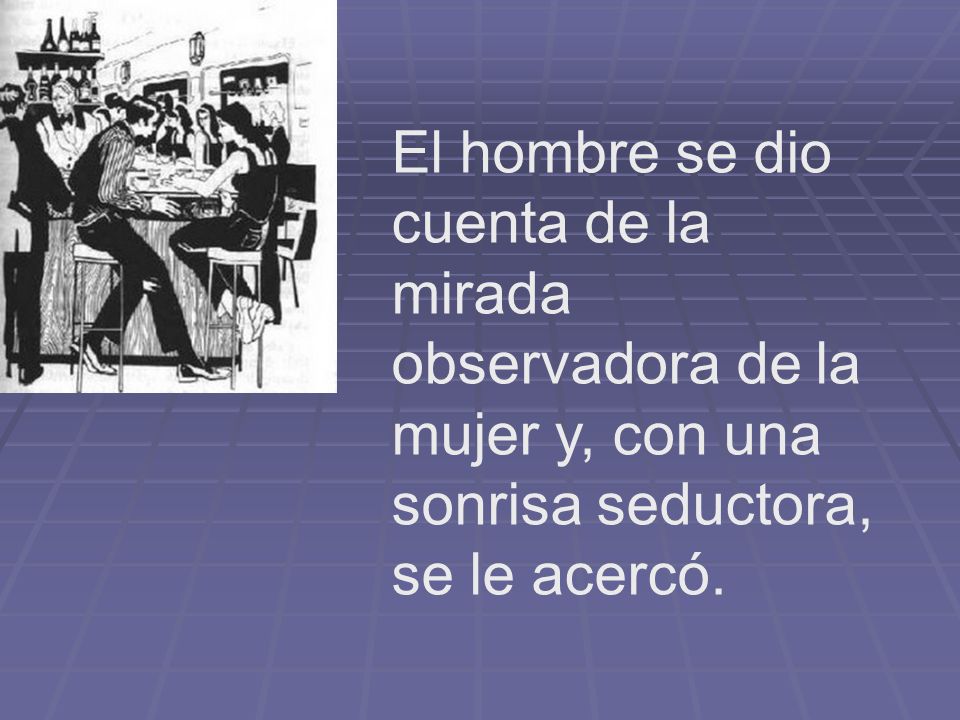 El hombre se dio cuenta de la mirada observadora de la mujer y, con una sonrisa seductora, se le acercó.